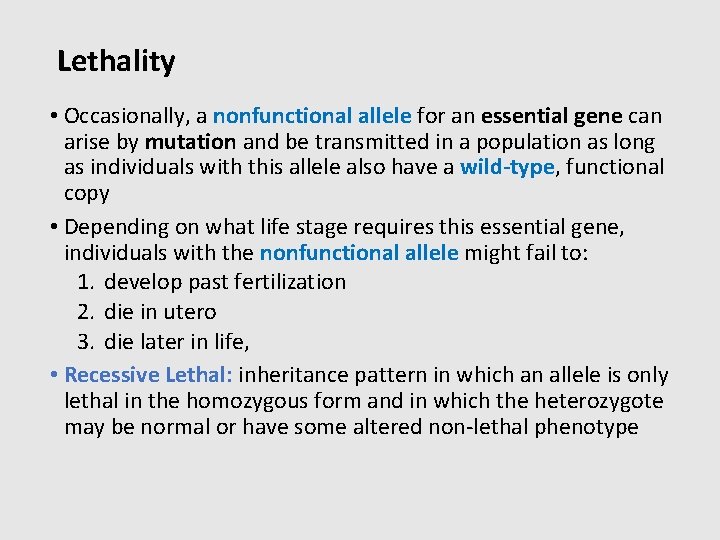 Lethality

• Occasionally, a nonfunctional allele for an essential gene can arise by mutation and be transmitted in a population as long as individuals with this allele also have a wild-type, functional copy

• Depending on what life stage requires this essential gene, individuals with the nonfunctional allele might fail to:
1. develop past fertilization
2. die in utero
3. die later in life,

• Recessive Lethal: inheritance pattern in which an allele is only lethal in the homozygous form and in which the heterozygote may be normal or have some altered non-lethal phenotype